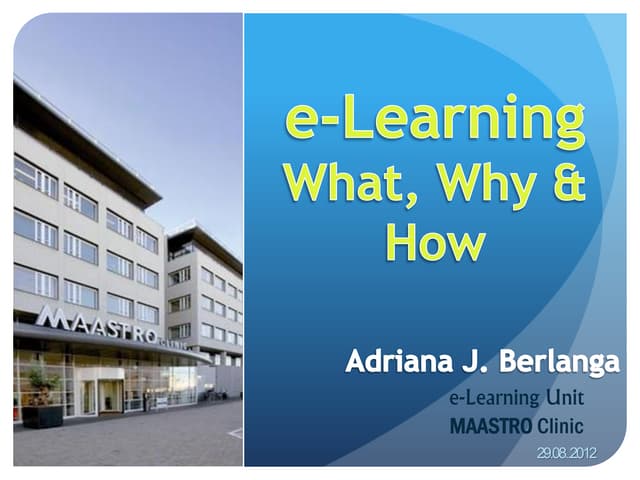 MAASTRO CLINIC

e-Learning
What, Why &
How

Adriana J. Berlanga
e-Learning Unit
MAASTRO Clinic
29.08.2012